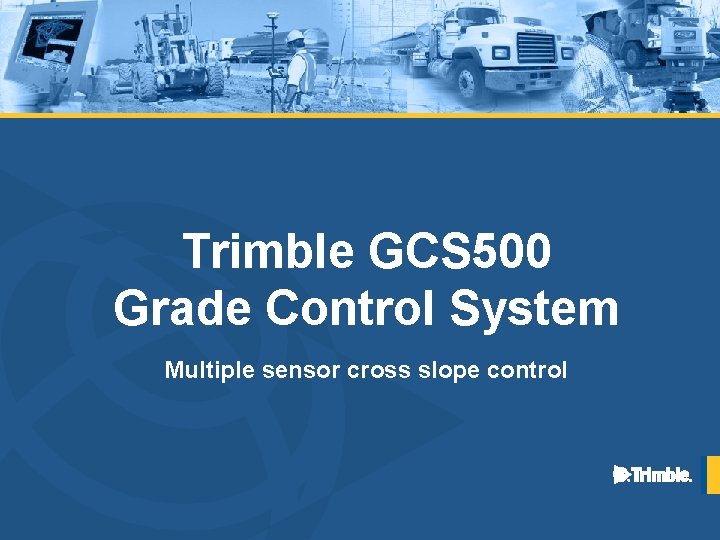 Trimble GCS500
Grade Control System

Multiple sensor cross slope control

Trimble.